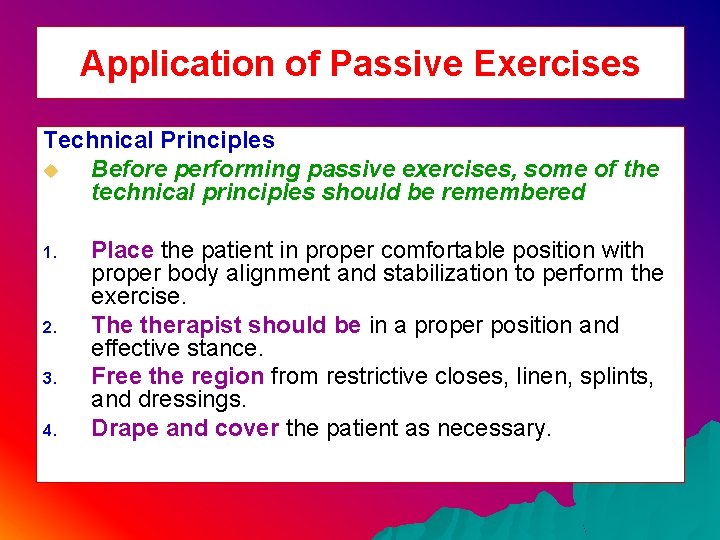 Application of Passive Exercises

Technical Principles

Before performing passive exercises, some of the technical principles should be remembered

1. Place the patient in proper comfortable position with proper body alignment and stabilization to perform the exercise.
2. The therapist should be in a proper position and effective stance.
3. Free the region from restrictive closes, linen, splints, and dressings.
4. Drape and cover the patient as necessary.